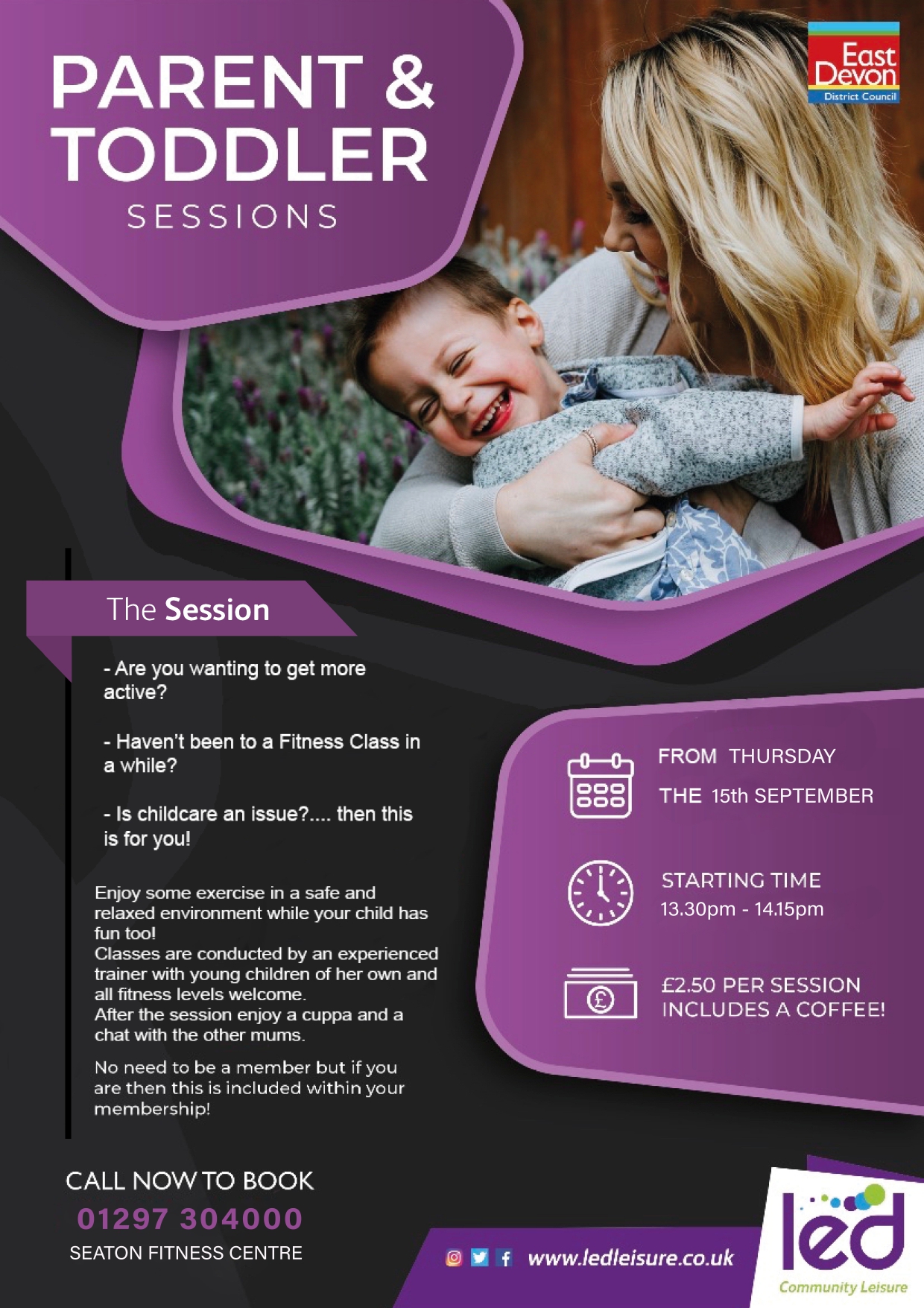 PARENT & TODDLER
SESSIONS

East Devon
District Council

The Session

- Are you wanting to get more active?

- Haven't been to a Fitness Class in a while?

- Is childcare an issue?.... then this is for you!

Enjoy some exercise in a safe and relaxed environment while your child has fun too!
Classes are conducted by an experienced trainer with young children of her own and all fitness levels welcome.
After the session enjoy a cuppa and a chat with the other mums.

No need to be a member but if you are then this is included within your membership!

FROM THURSDAY
THE 15th SEPTEMBER

STARTING TIME
13.30pm - 14.15pm

£2.50 PER SESSION
INCLUDES A COFFEE!

CALL NOW TO BOOK
01297 304000
SEATON FITNESS CENTRE

www.ledleisure.co.uk

led
Community Leisure